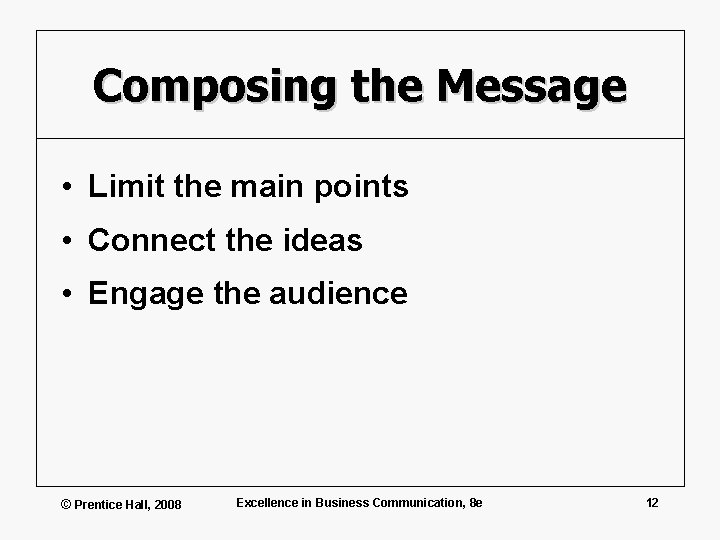 Composing the Message

• Limit the main points
• Connect the ideas
• Engage the audience

© Prentice Hall, 2008 Excellence in Business Communication, 8e 12